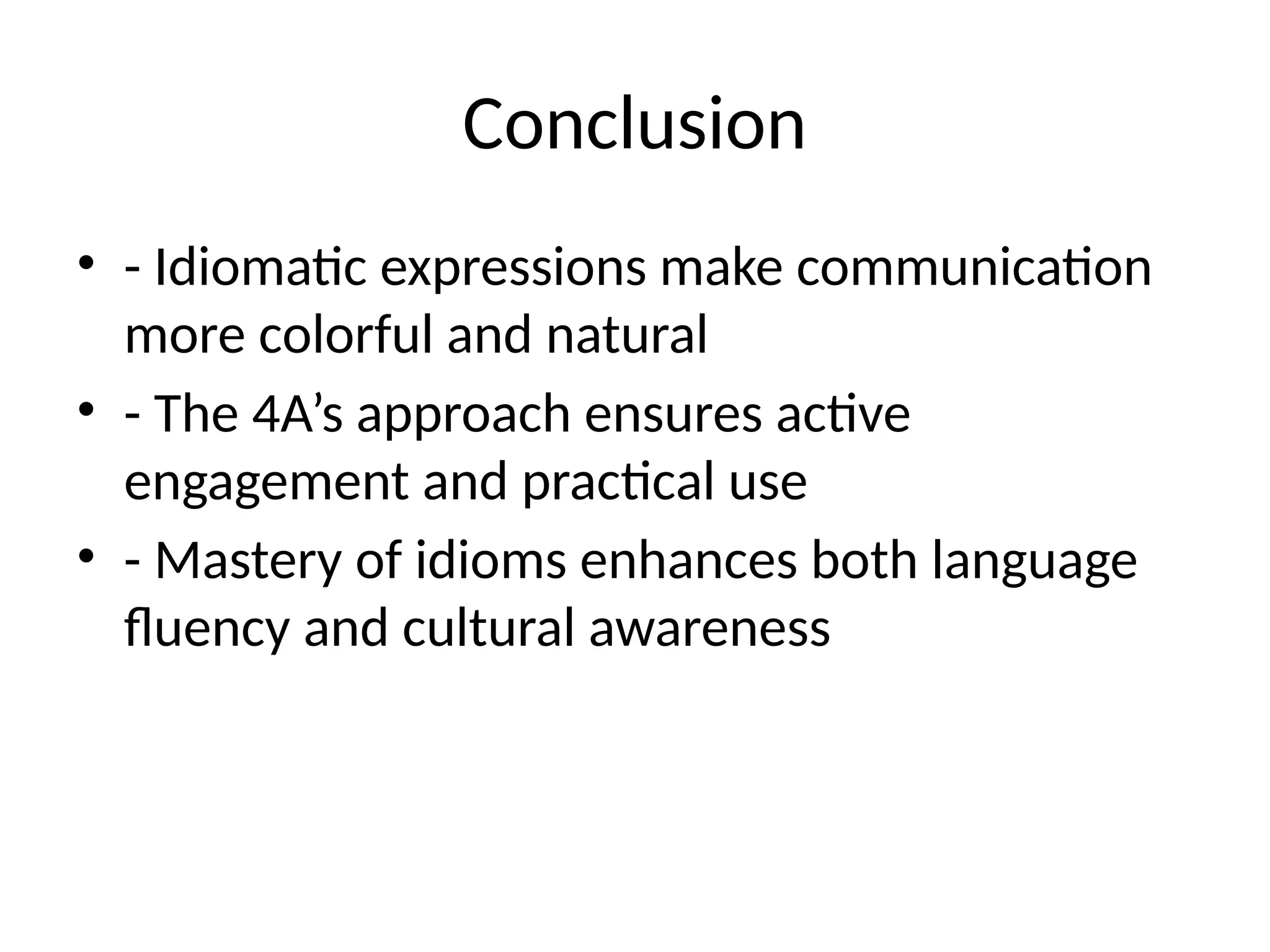 Conclusion

• - Idiomatic expressions make communication more colorful and natural
• - The 4A’s approach ensures active engagement and practical use
• - Mastery of idioms enhances both language fluency and cultural awareness